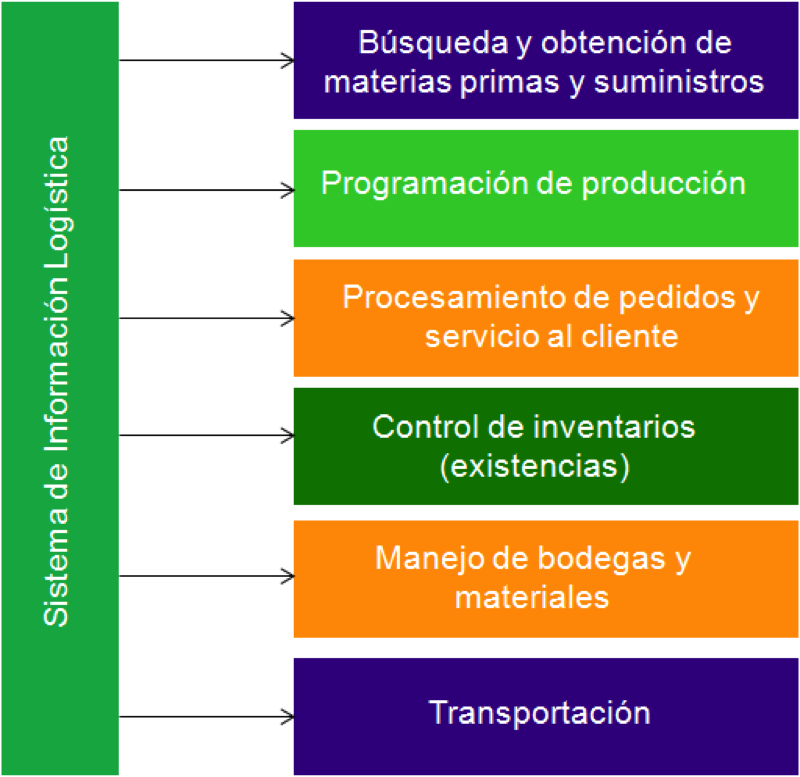 Sistema de Información Logística

Búsqueda y obtención de materias primas y suministros

Programación de producción

Procesamiento de pedidos y servicio al cliente

Control de inventarios (existencias)

Manejo de bodegas y materiales

Transportación